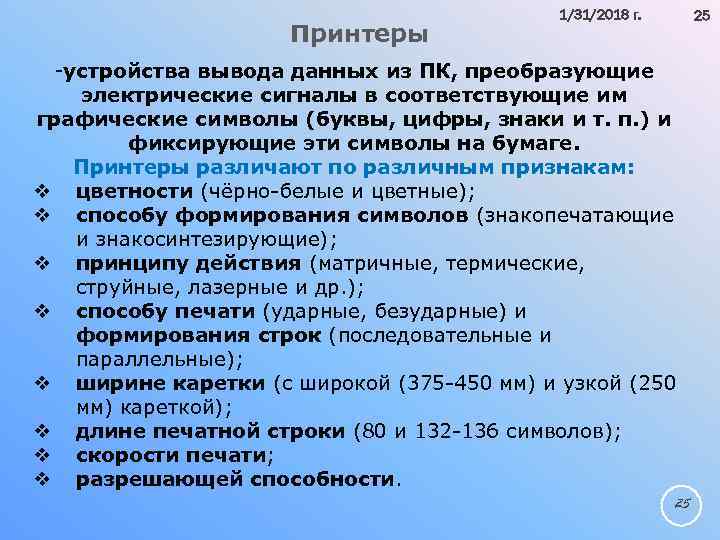 1/31/2018 г.

25

Принтеры

-устройства вывода данных из ПК, преобразующие электрические сигналы в соответствующие им графические символы (буквы, цифры, знаки и т. п.) и фиксирующие эти символы на бумаге.

Принтеры различают по различным признакам:

❖ цветности (чёрно-белые и цветные);
❖ способу формирования символов (знакопечатающие и знакосинтезирующие);
❖ принципу действия (матричные, термические, струйные, лазерные и др.);
❖ способу печати (ударные, безударные) и формирования строк (последовательные и параллельные);
❖ ширине каретки (с широкой (375-450 мм) и узкой (250 мм) кареткой);
❖ длине печатной строки (80 и 132-136 символов);
❖ скорости печати;
❖ разрешающей способности.

25